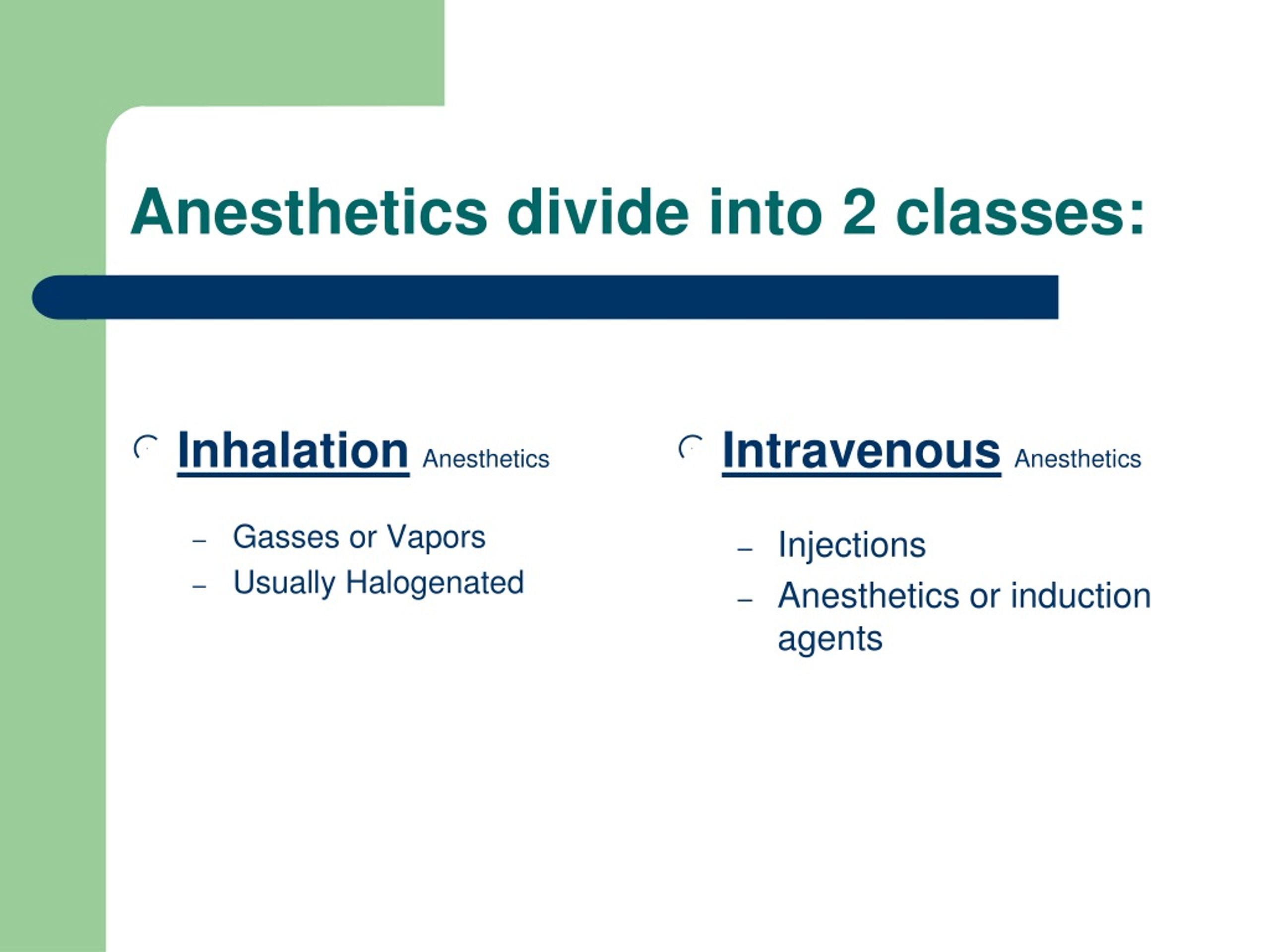 Anesthetics divide into 2 classes:

Inhalation Anesthetics

– Gasses or Vapors
– Usually Halogenated

Intravenous Anesthetics

– Injections
– Anesthetics or induction agents